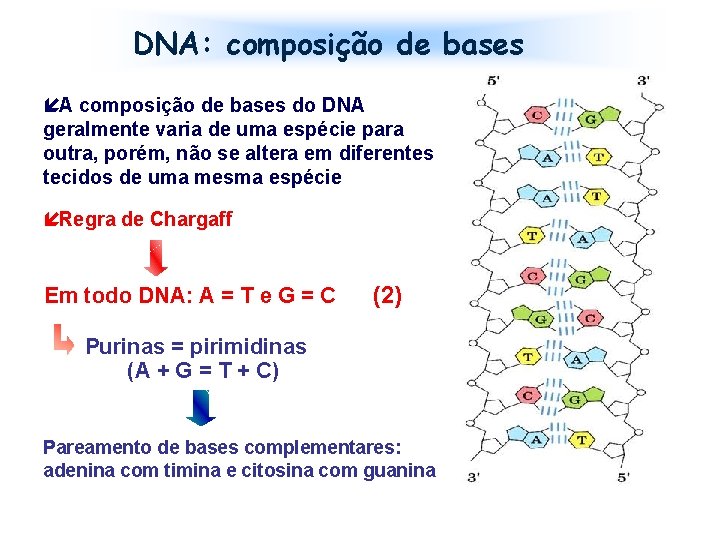 DNA: composição de bases

A composição de bases do DNA geralmente varia de uma espécie para outra, porém, não se altera em diferentes tecidos de uma mesma espécie

Regra de Chargaff

Em todo DNA: A = T e G = C (2)

Purinas = pirimidinas (A + G = T + C)

Pareamento de bases complementares: adenina com timina e citosina com guanina

5' 3'
C G
A T
A T
T A
C G
G C
T A
C G
A T
3' 5'